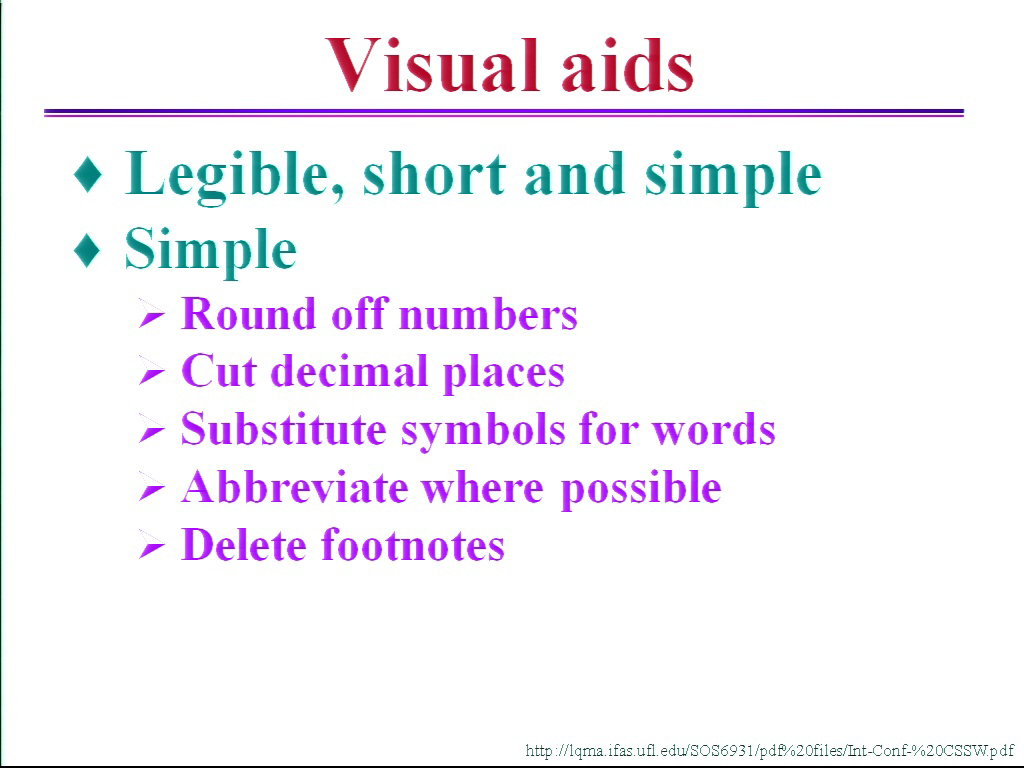 Visual aids

♦ Legible, short and simple
♦ Simple
➢ Round off numbers
➢ Cut decimal places
➢ Substitute symbols for words
➢ Abbreviate where possible
➢ Delete footnotes

http://lqma.ifas.ufl.edu/SOS6931/pdf%20files/Int-Conf-%20CSSW.pdf